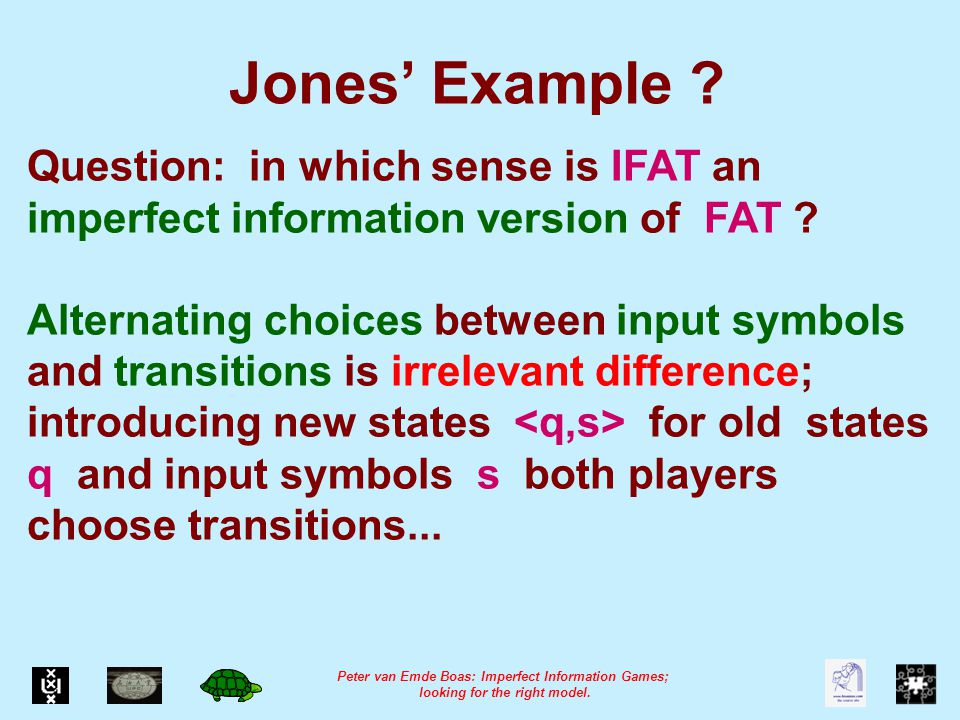 Jones' Example ?

Question: in which sense is IFAT an imperfect information version of FAT ?

Alternating choices between input symbols and transitions is irrelevant difference; introducing new states <q,s> for old states q and input symbols s both players choose transitions...

Peter van Emde Boas: Imperfect Information Games; looking for the right model.